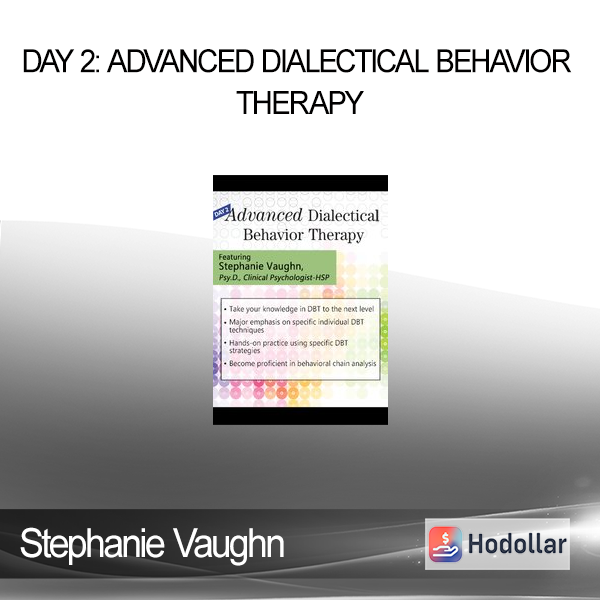 DAY 2: ADVANCED DIALECTICAL BEHAVIOR THERAPY

DAY 2

Advanced Dialectical Behavior Therapy

Featuring
Stephanie Vaughn,
Psy.D., Clinical Psychologist-HSP

• Take your knowledge in DBT to the next level
• Major emphasis on specific individual DBT techniques
• Hands-on practice using specific DBT strategies
• Become proficient in behavioral chain analysis

Stephanie Vaughn

Hodollar